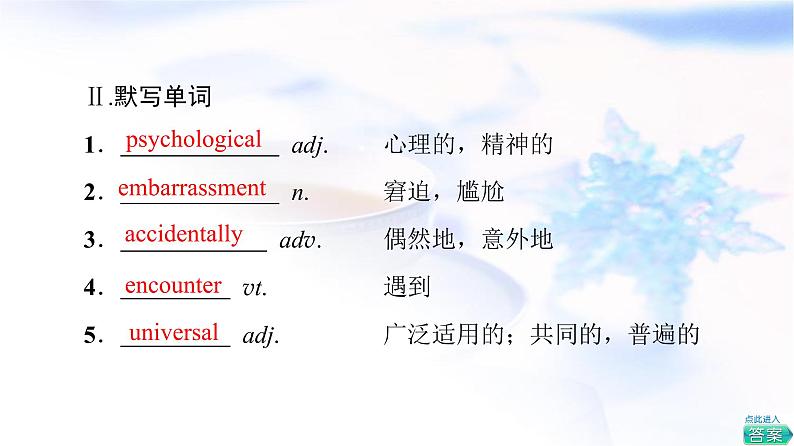 Ⅱ.默写单词

1．psychological adj. 心理的，精神的

2．embarrassment n. 窘迫，尴尬

3．accidentally adv. 偶然地，意外地

4．encounter vt. 遇到

5．universal adj. 广泛适用的；共同的，普遍的

点此进入
答案